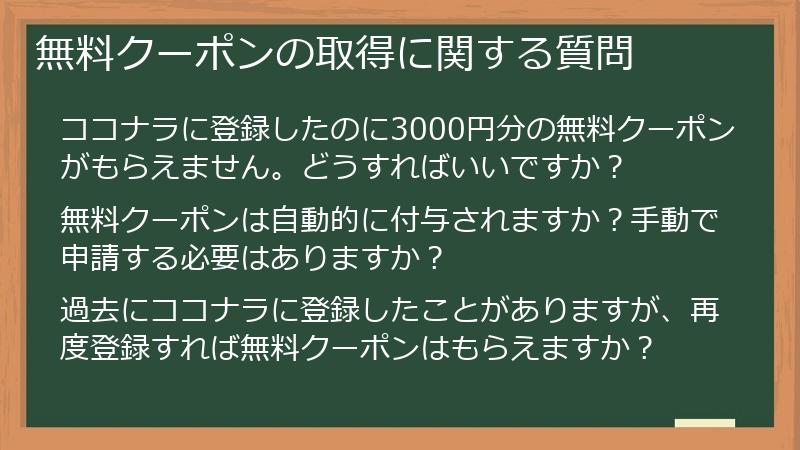 無料クーポンの取得に関する質問

ココナラに登録したのに3000円分の無料クーポンがもらえません。どうすればいいですか？

無料クーポンは自動的に付与されますか？手動で申請する必要はありますか？

過去にココナラに登録したことがありますが、再度登録すれば無料クーポンはもらえますか？